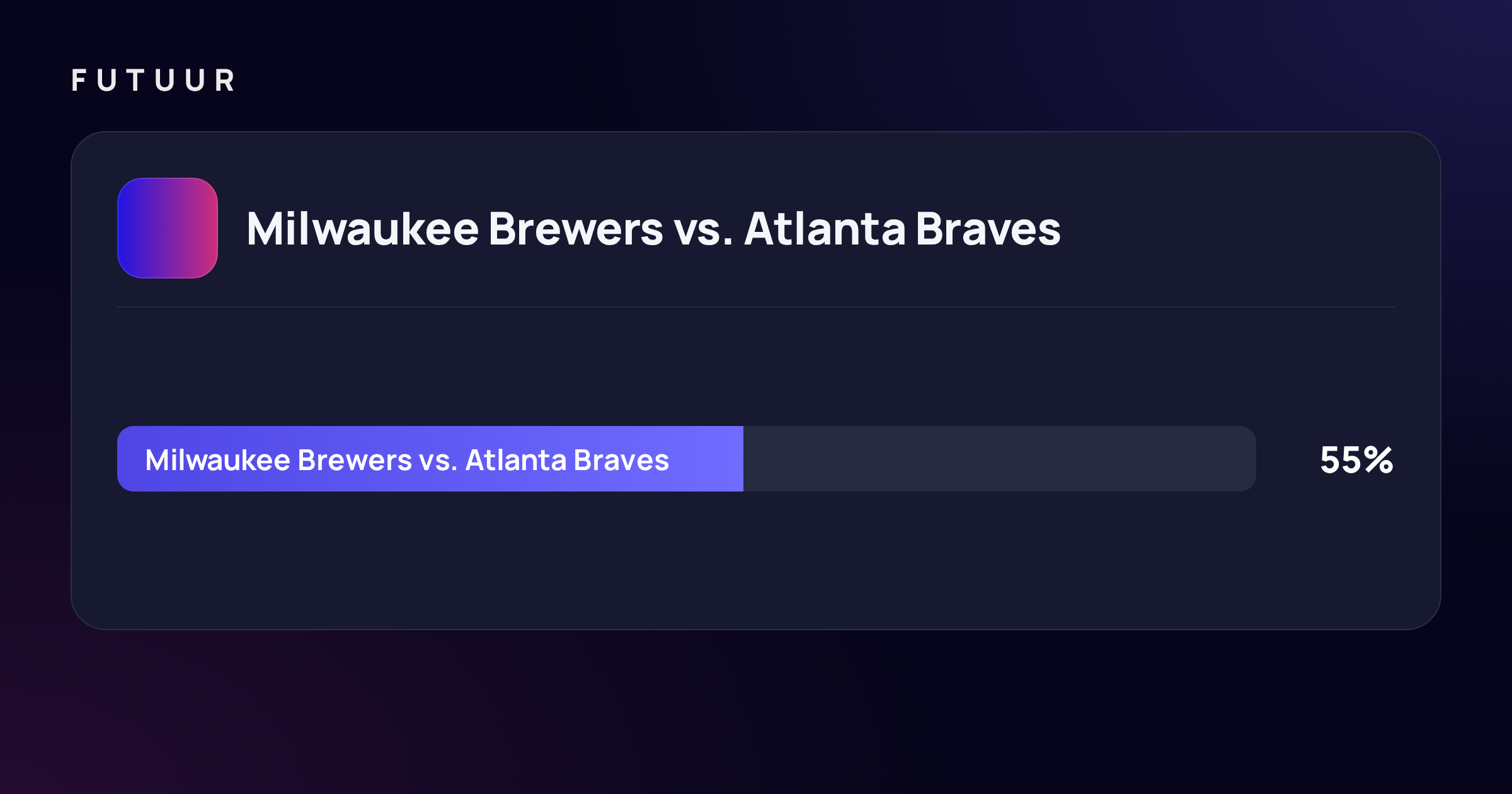 FUTUUR

Milwaukee Brewers vs. Atlanta Braves

Milwaukee Brewers vs. Atlanta Braves

55%